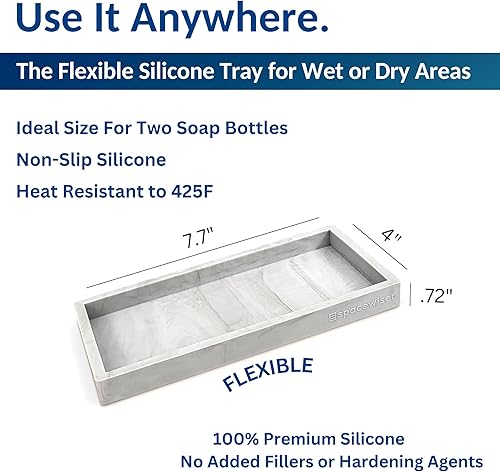 Use It Anywhere.

The Flexible Silicone Tray for Wet or Dry Areas

Ideal Size For Two Soap Bottles

Non-Slip Silicone

Heat Resistant to 425F

7.7"

4"

.72"

spacewiser

FLEXIBLE

100% Premium Silicone
No Added Fillers or Hardening Agents